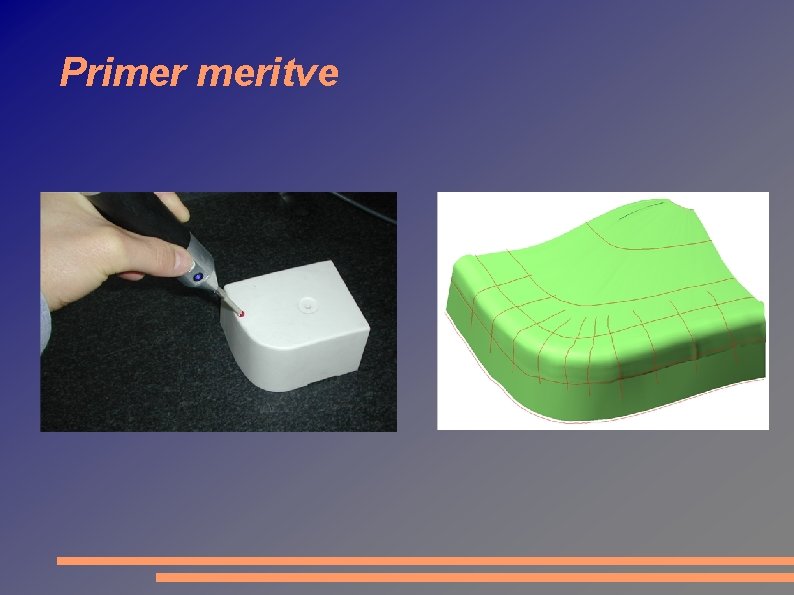 Primer meritve